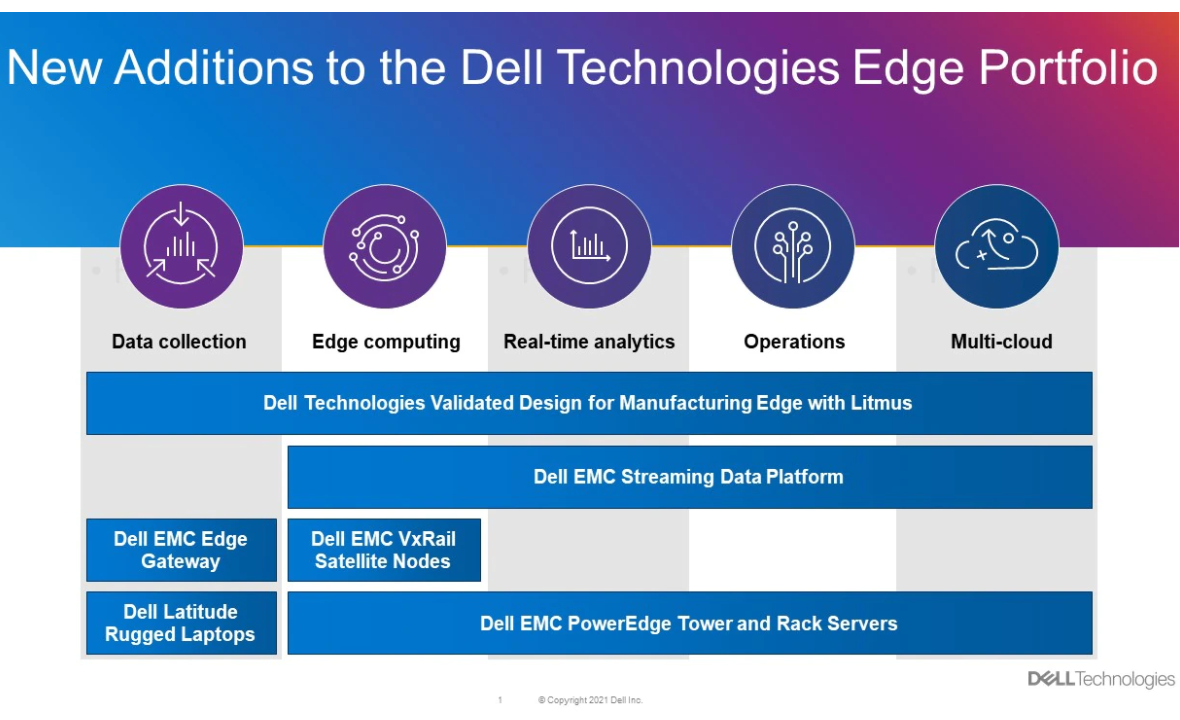 New Additions to the Dell Technologies Edge Portfolio

Data collection

Edge computing

Real-time analytics

Operations

Multi-cloud

Dell Technologies Validated Design for Manufacturing Edge with Litmus

Dell EMC Streaming Data Platform

Dell EMC Edge Gateway

Dell EMC VxRail Satellite Nodes

Dell Latitude Rugged Laptops

Dell EMC PowerEdge Tower and Rack Servers

DELL Technologies

1 © Copyright 2021 Dell Inc.